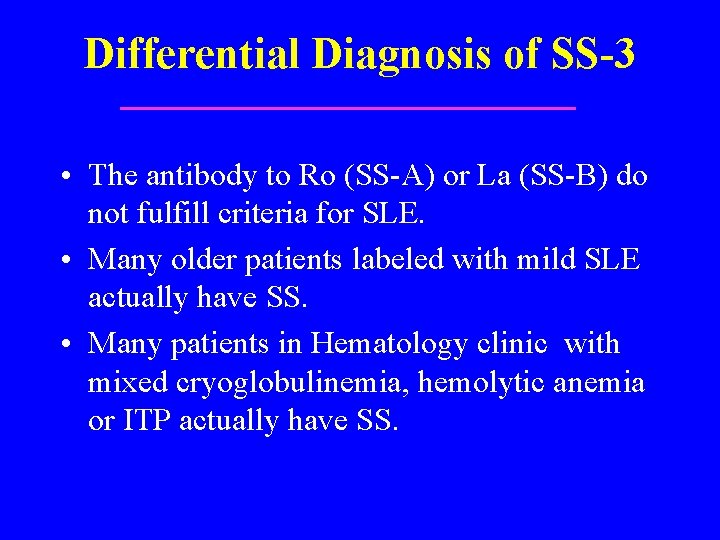 Differential Diagnosis of SS-3

• The antibody to Ro (SS-A) or La (SS-B) do not fulfill criteria for SLE.
• Many older patients labeled with mild SLE actually have SS.
• Many patients in Hematology clinic with mixed cryoglobulinemia, hemolytic anemia or ITP actually have SS.